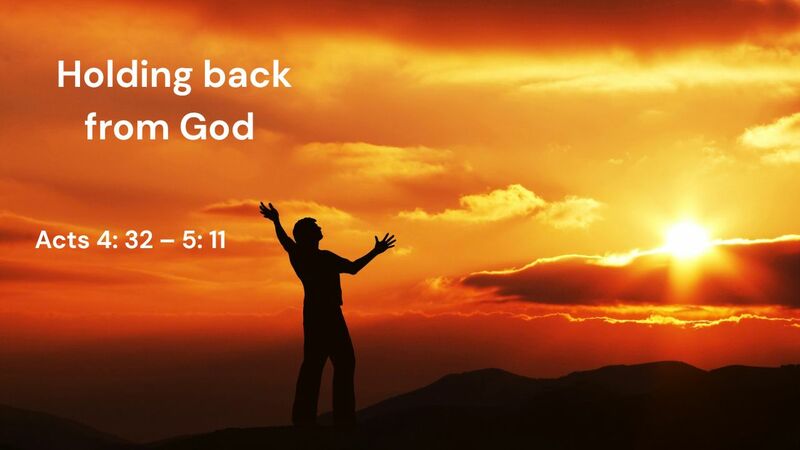 Holding back from God

Acts 4: 32 – 5: 11